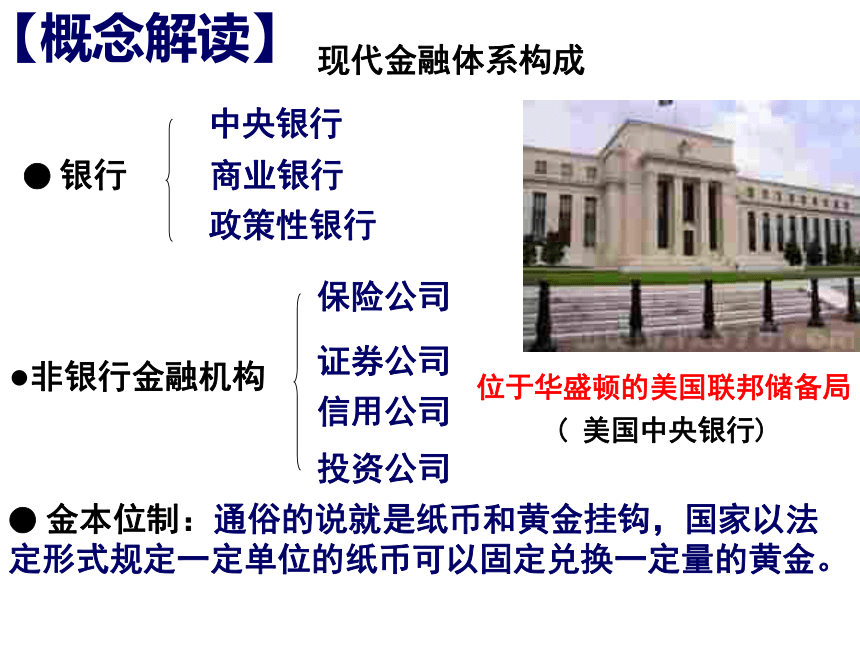 【概念解读】 现代金融体系构成

● 银行
中央银行
商业银行
政策性银行

●非银行金融机构
保险公司
证券公司
信用公司
投资公司

位于华盛顿的美国联邦储备局
（ 美国中央银行）

● 金本位制：通俗的说就是纸币和黄金挂钩，国家以法定形式规定一定单位的纸币可以固定兑换一定量的黄金。